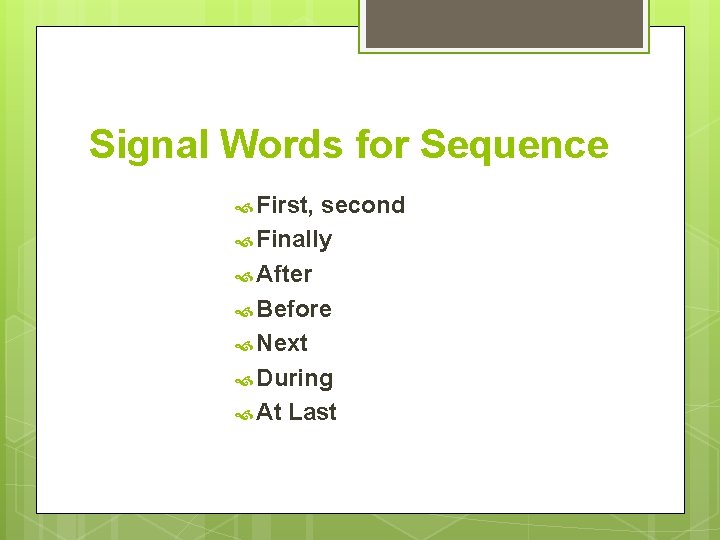 Signal Words for Sequence

First, second
Finally
After
Before
Next
During
At Last